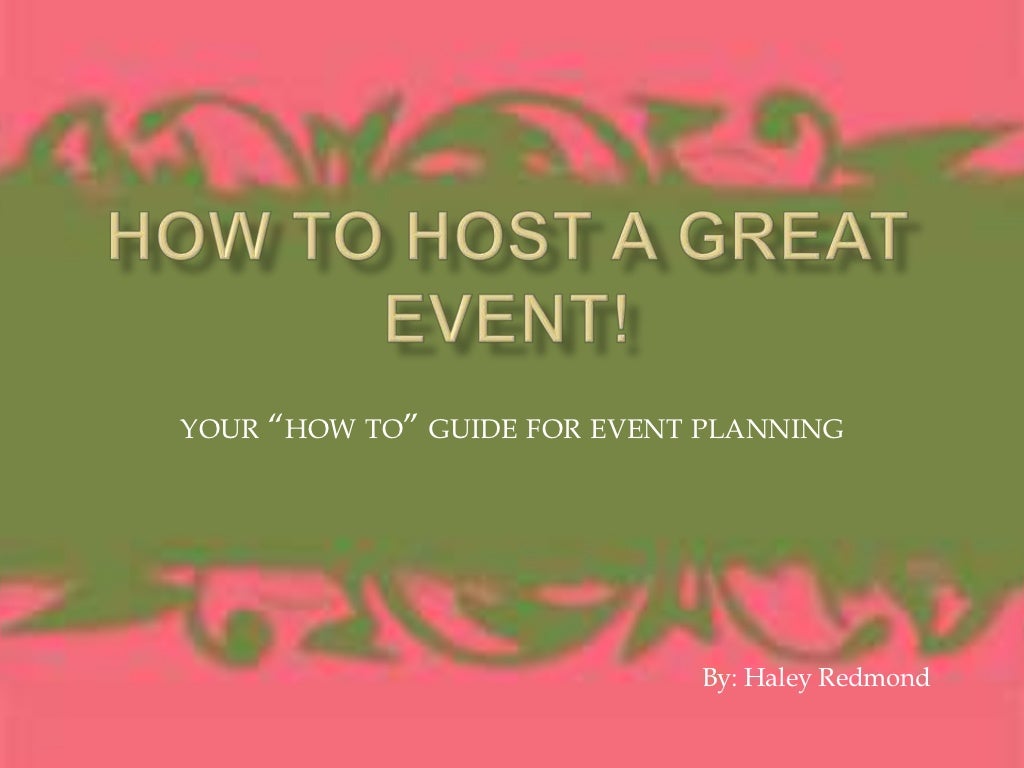 HOW TO HOST A GREAT EVENT!

YOUR “HOW TO” GUIDE FOR EVENT PLANNING

By: Haley Redmond